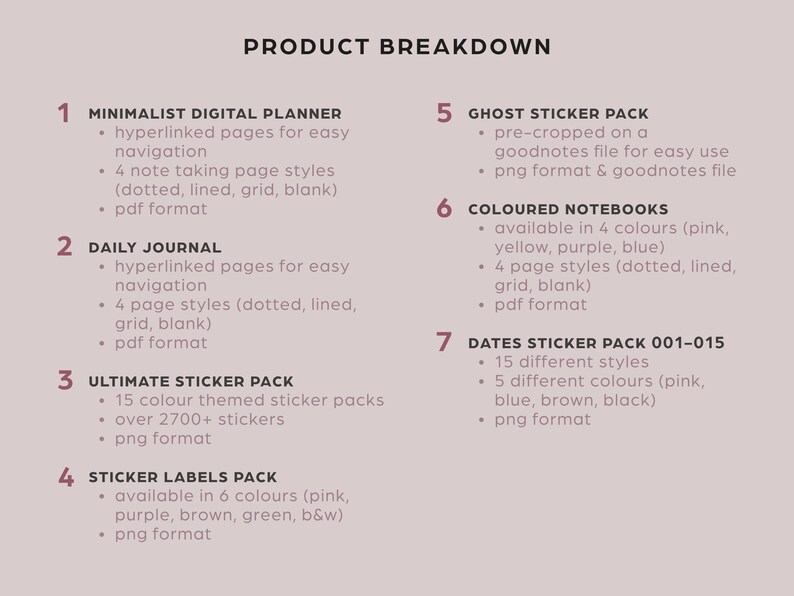 PRODUCT BREAKDOWN

1 MINIMALIST DIGITAL PLANNER
• hyperlinked pages for easy navigation
• 4 note taking page styles (dotted, lined, grid, blank)
• pdf format

2 DAILY JOURNAL
• hyperlinked pages for easy navigation
• 4 page styles (dotted, lined, grid, blank)
• pdf format

3 ULTIMATE STICKER PACK
• 15 colour themed sticker packs
• over 2700+ stickers
• png format

4 STICKER LABELS PACK
• available in 6 colours (pink, purple, brown, green, b&w)
• png format

5 GHOST STICKER PACK
• pre-cropped on a goodnotes file for easy use
• png format & goodnotes file

6 COLOURED NOTEBOOKS
• available in 4 colours (pink, yellow, purple, blue)
• 4 page styles (dotted, lined, grid, blank)
• pdf format

7 DATES STICKER PACK 001–015
• 15 different styles
• 5 different colours (pink, blue, brown, black)
• png format